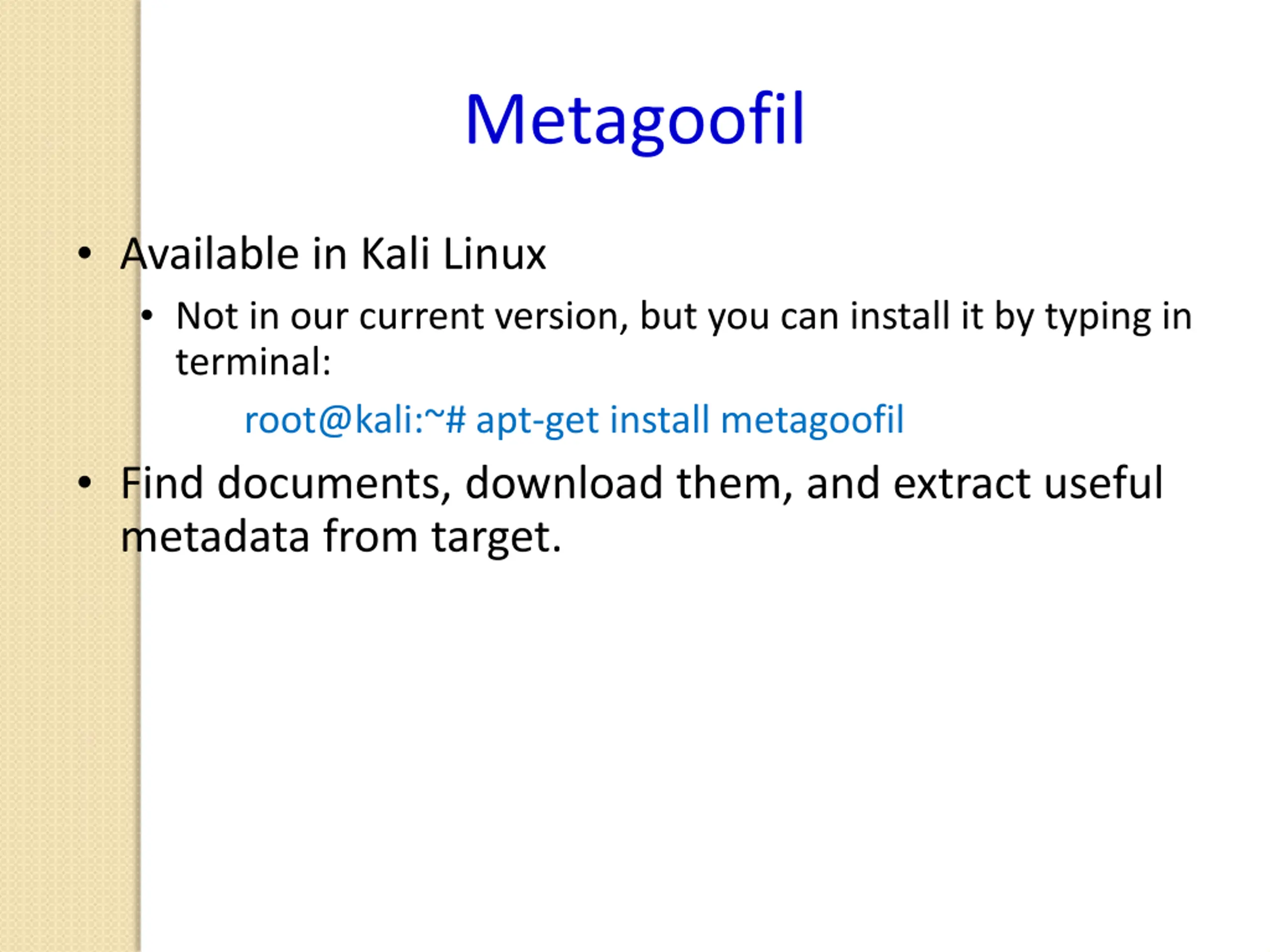 Metagoofil

• Available in Kali Linux
  • Not in our current version, but you can install it by typing in terminal:
    root@kali:~# apt-get install metagoofil
• Find documents, download them, and extract useful metadata from target.